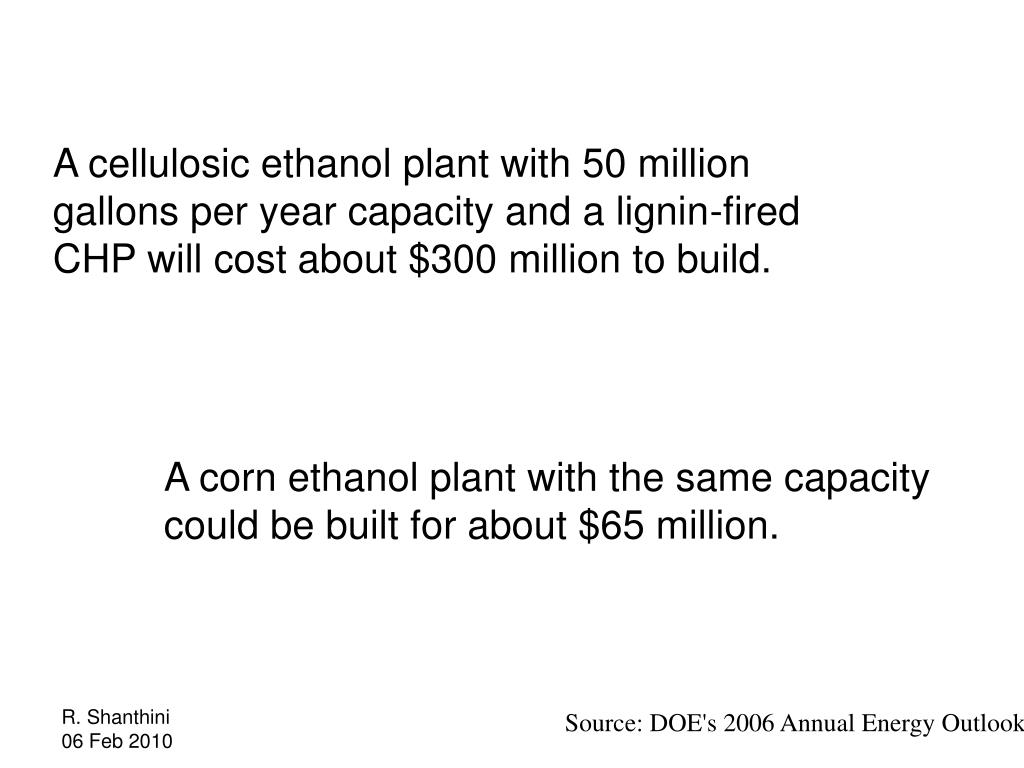 A cellulosic ethanol plant with 50 million gallons per year capacity and a lignin-fired CHP will cost about \$300 million to build.

A corn ethanol plant with the same capacity could be built for about \$65 million.

R. Shanthini
06 Feb 2010

Source: DOE's 2006 Annual Energy Outlook